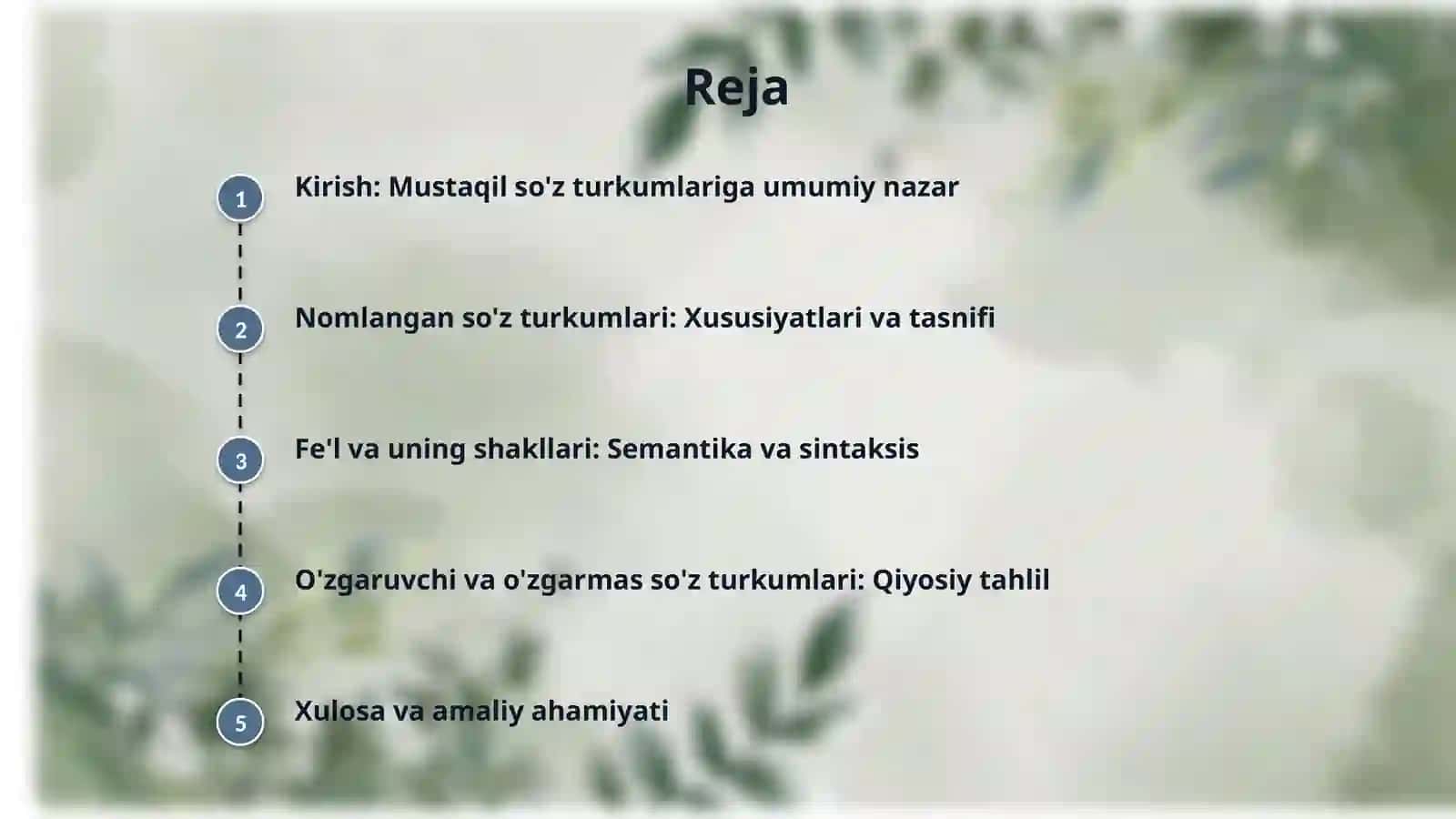 Reja

1 Kirish: Mustaqil so'z turkumlariga umumiy nazar

2 Nomlangan so'z turkumlari: Xususiyatlari va tasnifi

3 Fe'l va uning shakllari: Semantika va sintaksis

4 O'zgaruvchi va o'zgarmas so'z turkumlari: Qiyosiy tahlil

5 Xulosa va amaliy ahamiyati